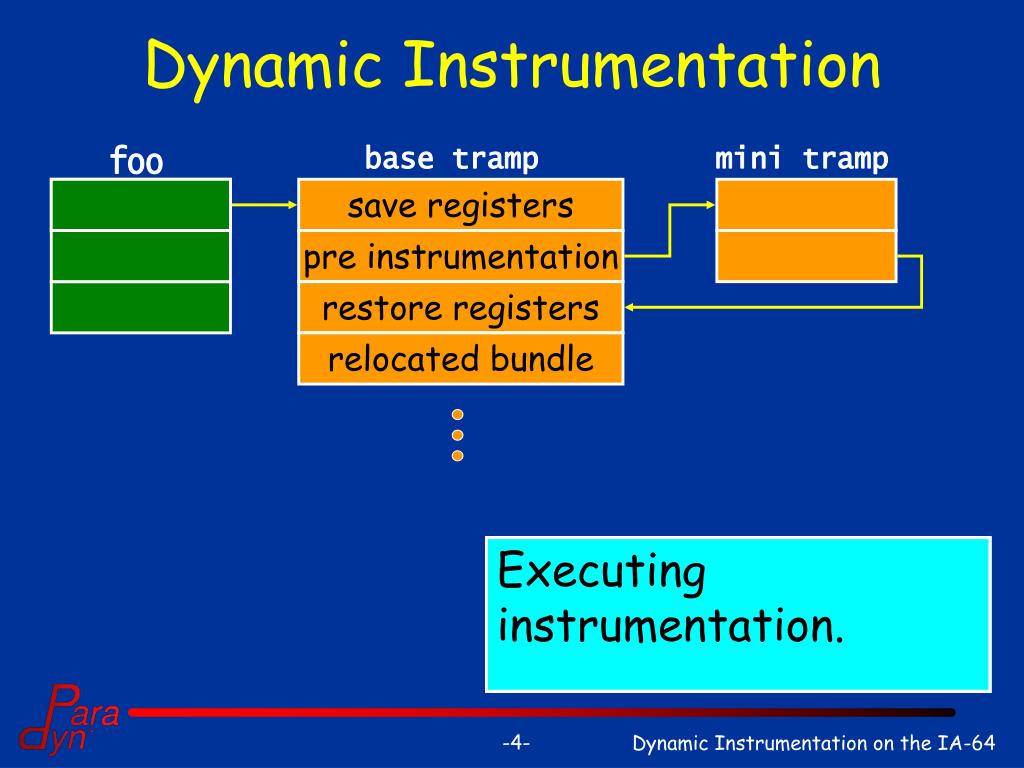 Dynamic Instrumentation

foo

base tramp

save registers

pre instrumentation

restore registers

relocated bundle

mini tramp

Executing instrumentation.

Para dyn

-4-

Dynamic Instrumentation on the IA-64